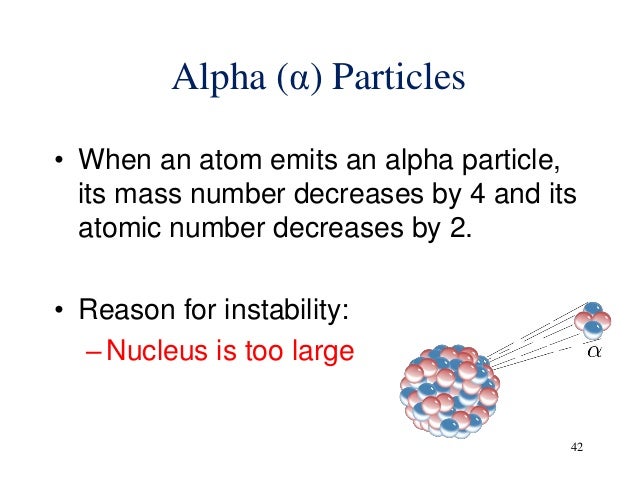 Alpha (α) Particles

• When an atom emits an alpha particle, its mass number decreases by 4 and its atomic number decreases by 2.

• Reason for instability:
– Nucleus is too large

$\alpha$

42